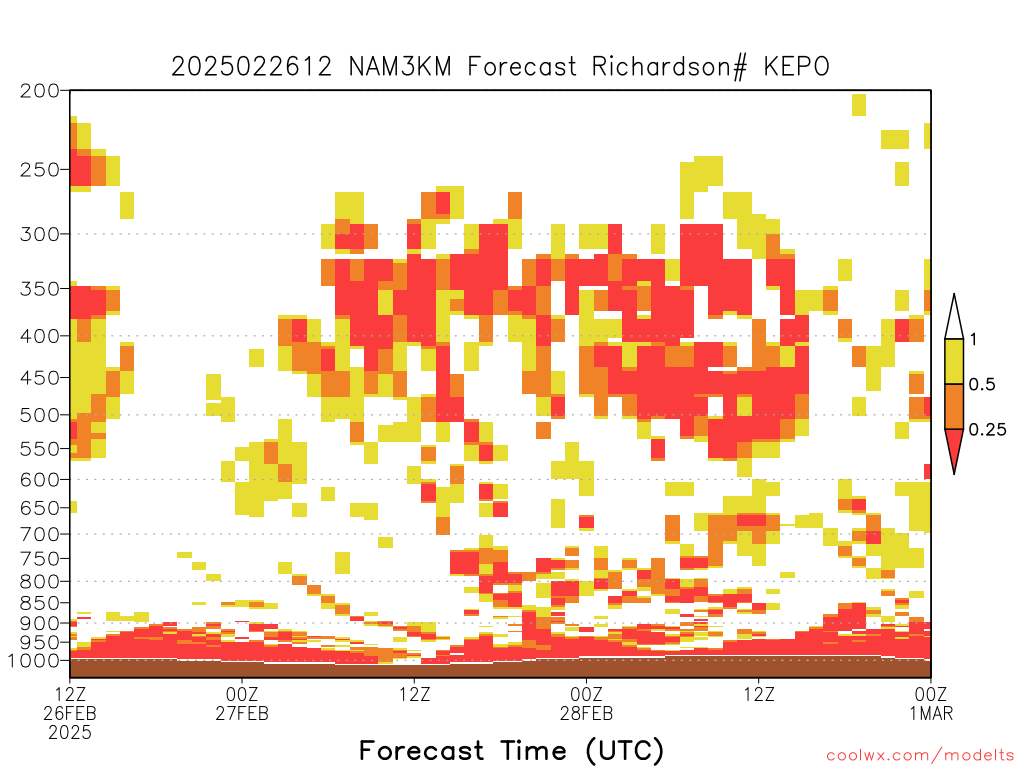 2025022612 NAM3KM Forecast Richardson# KEPO

200
250
300
350
400
450
500
550
600
650
700
750
800
850
900
950
1000

1
0.5
0.25

12Z 26FEB 2025
00Z 27FEB
12Z
00Z 28FEB
12Z
00Z 1MAR

Forecast Time (UTC)

coolwx.com/modelts